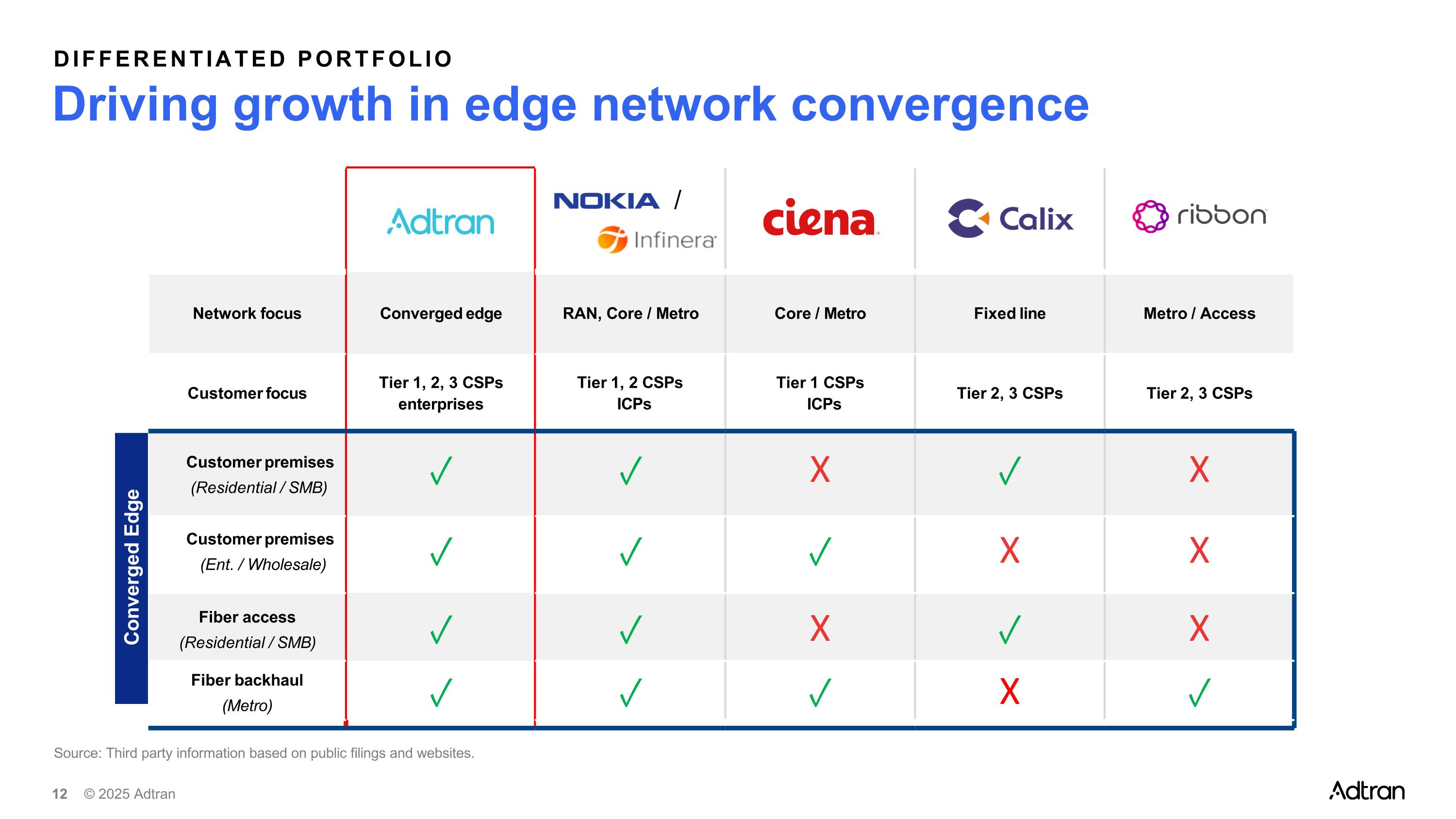 DIFFERENTIATED PORTFOLIO

Driving growth in edge network convergence

| | Adtran | NOKIA / Infinera | ciena | Calix | ribbon |
|---|---|---|---|---|---|
| Network focus | Converged edge | RAN, Core / Metro | Core / Metro | Fixed line | Metro / Access |
| Customer focus | Tier 1, 2, 3 CSPs enterprises | Tier 1, 2 CSPs ICPs | Tier 1 CSPs ICPs | Tier 2, 3 CSPs | Tier 2, 3 CSPs |
| Customer premises (Residential / SMB) | ✓ | ✓ | X | ✓ | X |
| Customer premises (Ent. / Wholesale) | ✓ | ✓ | ✓ | X | X |
| Fiber access (Residential / SMB) | ✓ | ✓ | X | ✓ | X |
| Fiber backhaul (Metro) | ✓ | ✓ | ✓ | X | ✓ |

Converged Edge

Source: Third party information based on public filings and websites.

12 © 2025 Adtran

Adtran